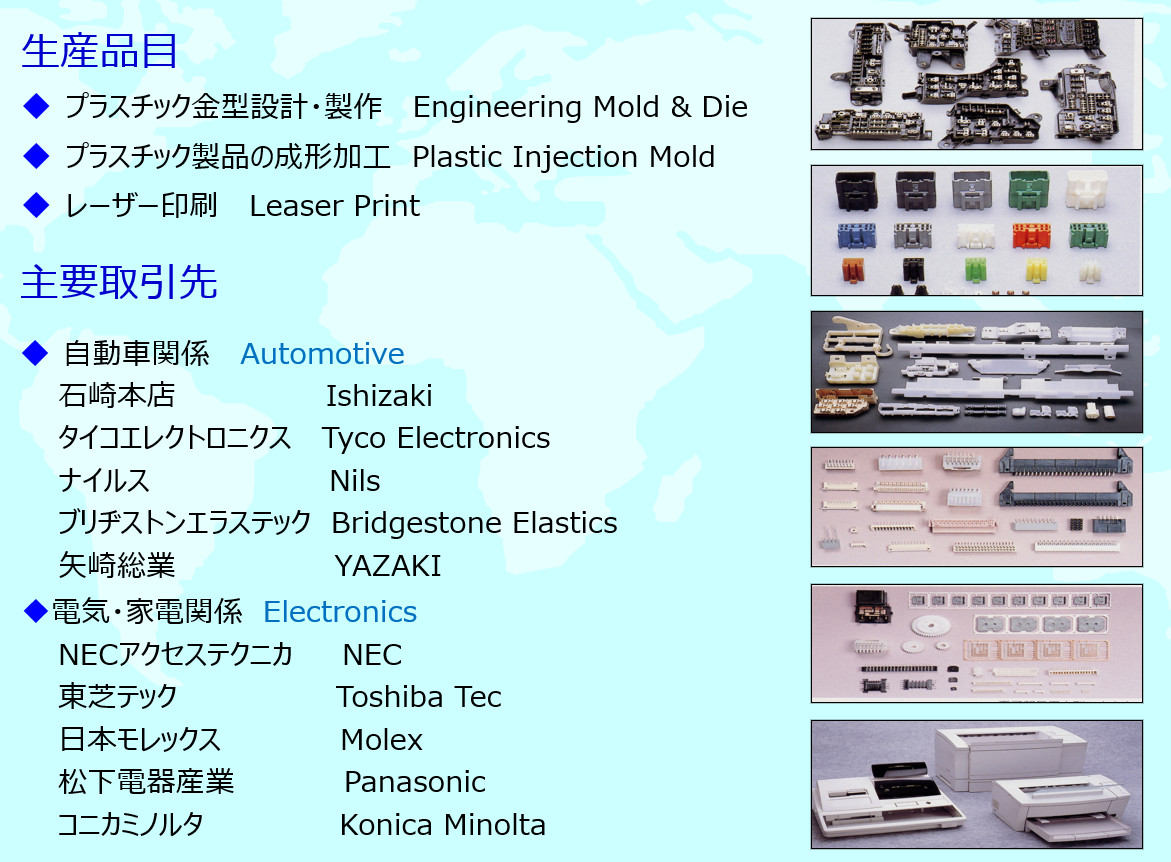 生産品目

◆ プラスチック金型設計・製作　Engineering Mold & Die

◆ プラスチック製品の成形加工　Plastic Injection Mold

◆ レーザー印刷　Leaser Print

主要取引先

◆ 自動車関係　Automotive
石崎本店　Ishizaki
タイコエレクトロニクス　Tyco Electronics
ナイルス　Nils
ブリヂストンエラステック　Bridgestone Elastics
矢崎総業　YAZAKI

◆電気・家電関係　Electronics
NECアクセステクニカ　NEC
東芝テック　Toshiba Tec
日本モレックス　Molex
松下電器産業　Panasonic
コニカミノルタ　Konica Minolta